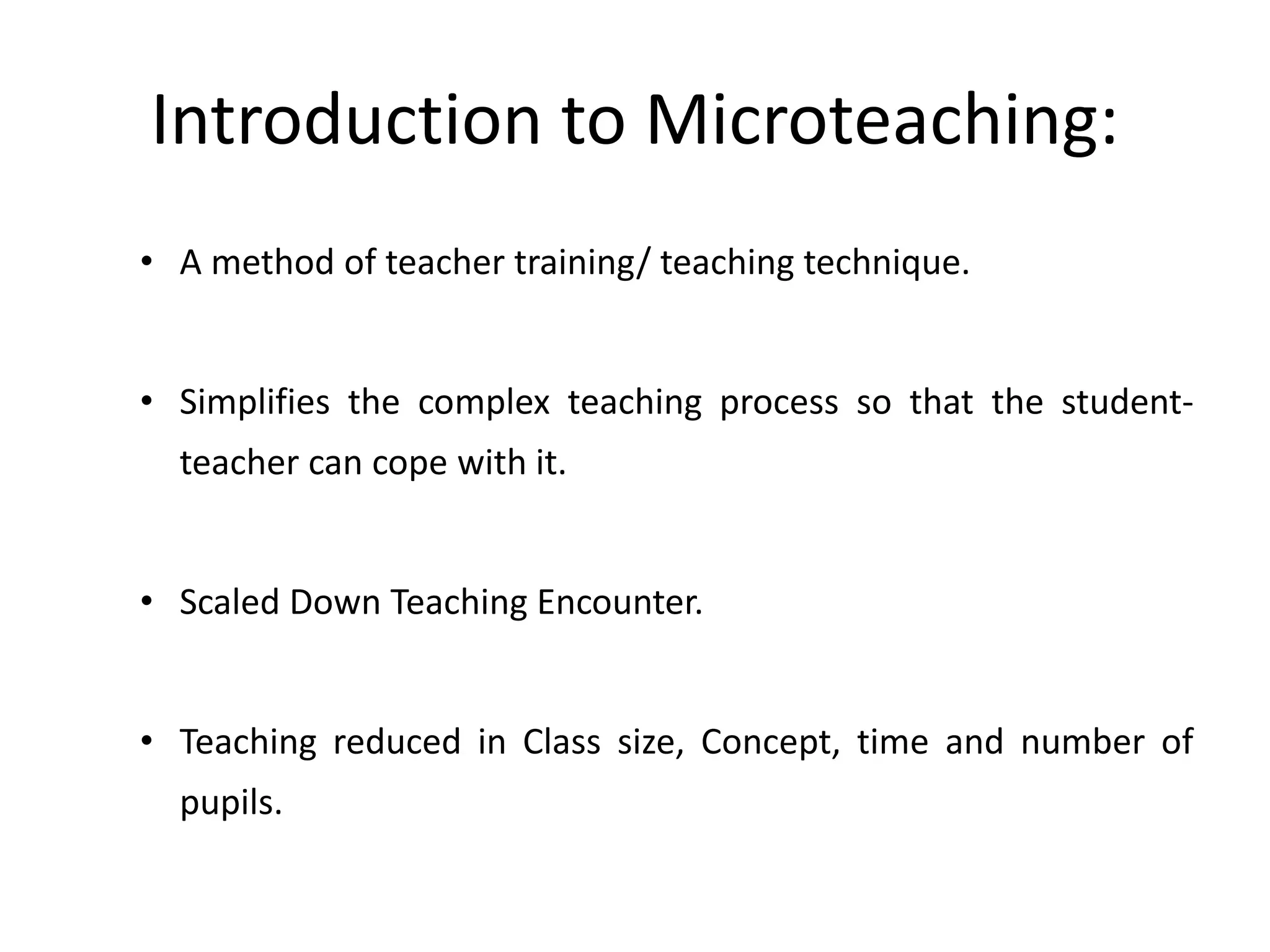 Introduction to Microteaching:

• A method of teacher training/ teaching technique.

• Simplifies the complex teaching process so that the student-teacher can cope with it.

• Scaled Down Teaching Encounter.

• Teaching reduced in Class size, Concept, time and number of pupils.